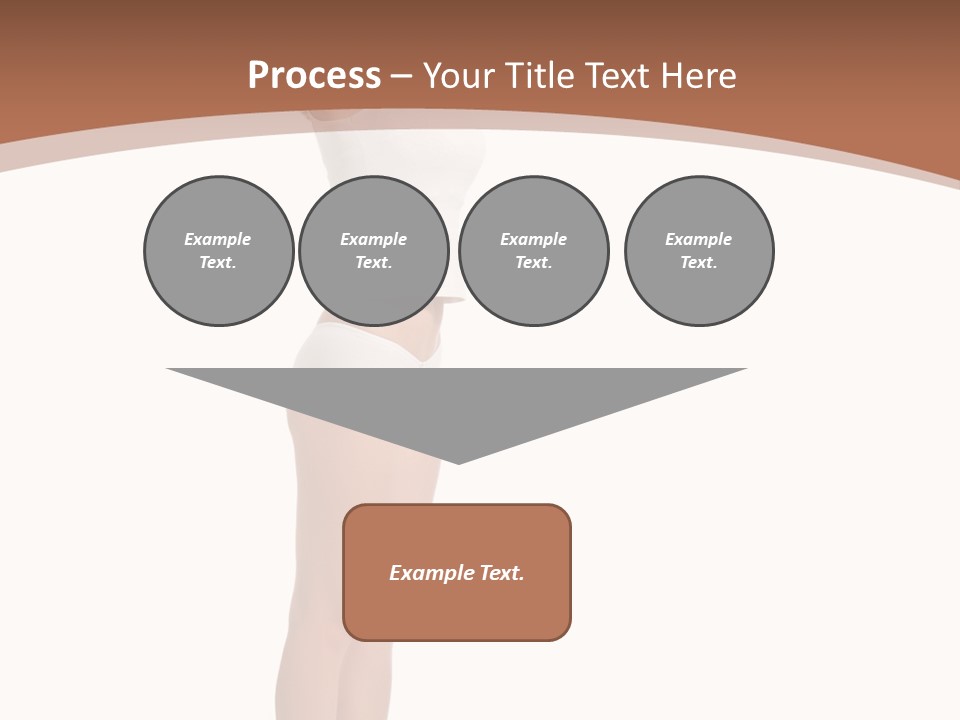 Process – Your Title Text Here

Example Text.

Example Text.

Example Text.

Example Text.

Example Text.